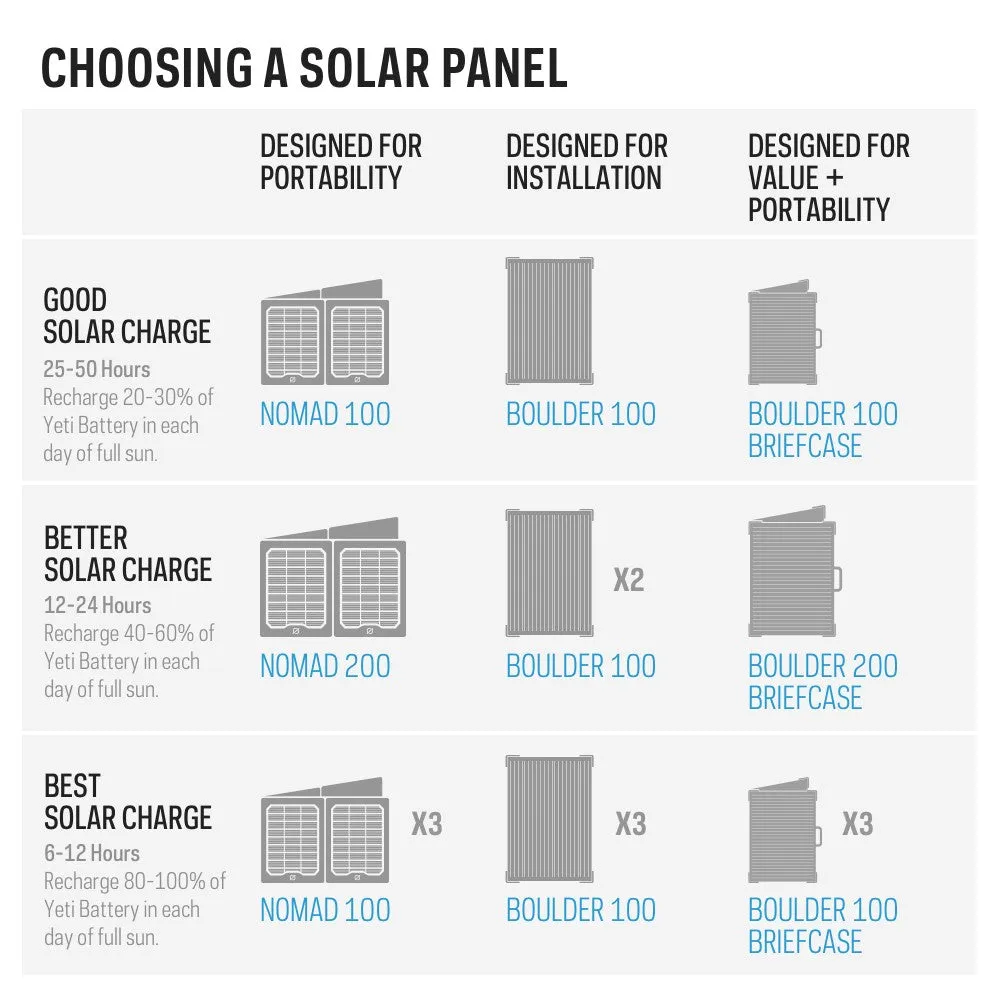 CHOOSING A SOLAR PANEL

| | DESIGNED FOR PORTABILITY | DESIGNED FOR INSTALLATION | DESIGNED FOR VALUE + PORTABILITY |
|---|---|---|---|
| GOOD SOLAR CHARGE 25-50 Hours Recharge 20-30% of Yeti Battery in each day of full sun. | NOMAD 100 | BOULDER 100 | BOULDER 100 BRIEFCASE |
| BETTER SOLAR CHARGE 12-24 Hours Recharge 40-60% of Yeti Battery in each day of full sun. | NOMAD 200 | X2 BOULDER 100 | BOULDER 200 BRIEFCASE |
| BEST SOLAR CHARGE 6-12 Hours Recharge 80-100% of Yeti Battery in each day of full sun. | X3 NOMAD 100 | X3 BOULDER 100 | X3 BOULDER 100 BRIEFCASE |